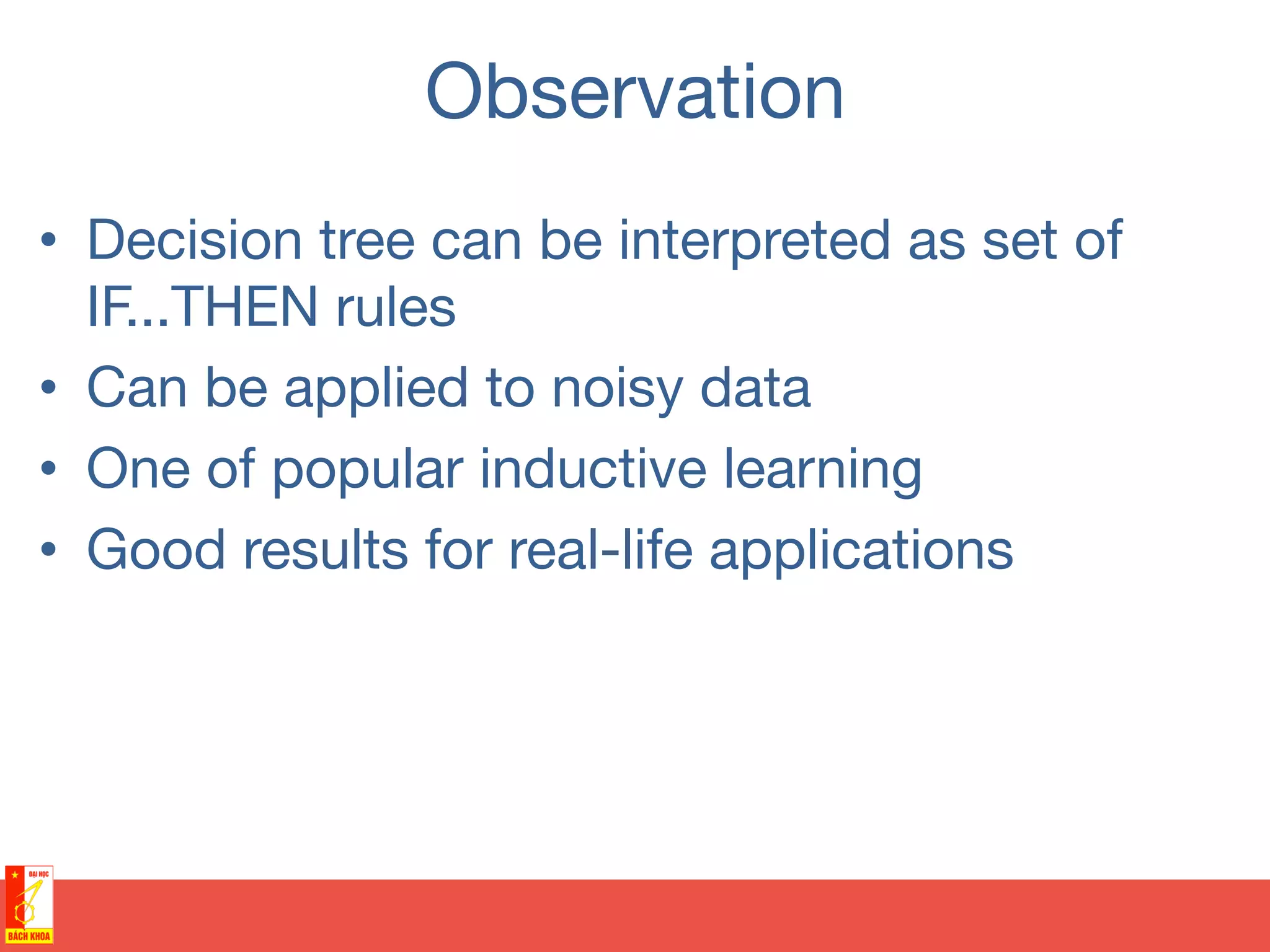 Observation

• Decision tree can be interpreted as set of IF...THEN rules
• Can be applied to noisy data
• One of popular inductive learning
• Good results for real-life applications

ĐẠI HỌC
BÁCH KHOA